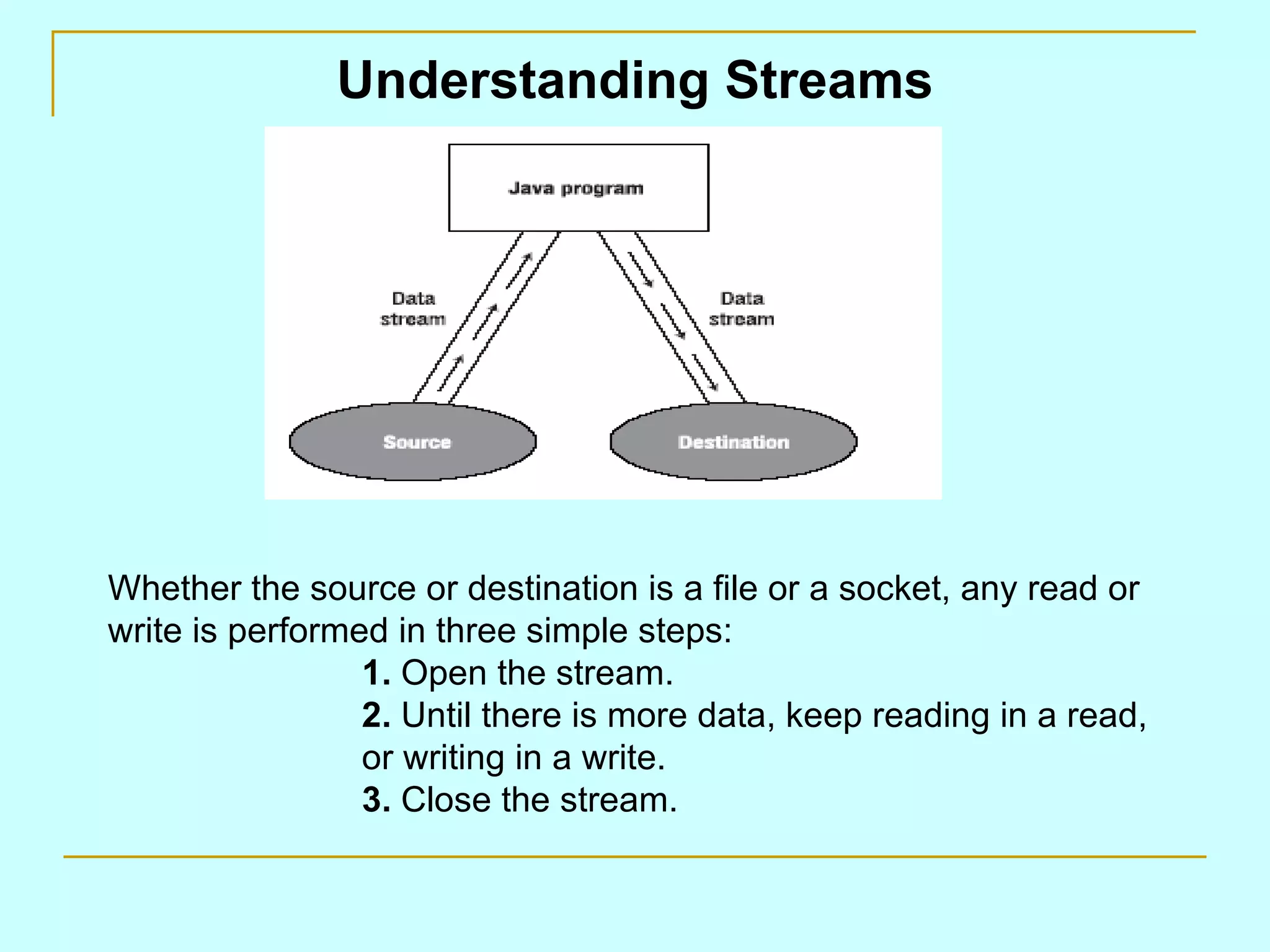 Understanding Streams

Java program

Data stream

Data stream

Source

Destination

Whether the source or destination is a file or a socket, any read or write is performed in three simple steps:

1. Open the stream.
2. Until there is more data, keep reading in a read, or writing in a write.
3. Close the stream.